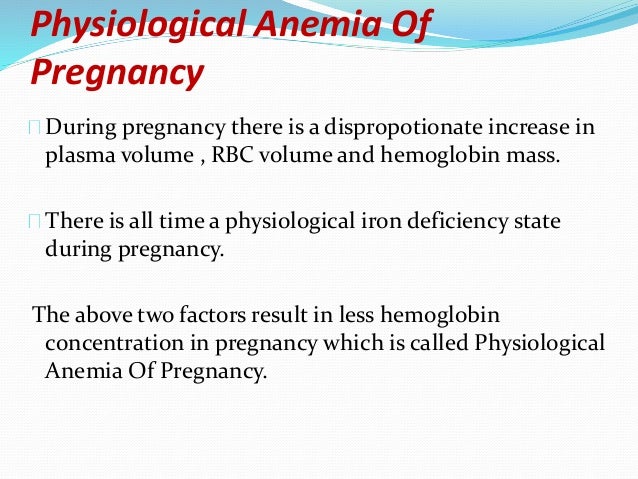 Physiological Anemia Of Pregnancy

During pregnancy there is a dispropotionate increase in plasma volume , RBC volume and hemoglobin mass.

There is all time a physiological iron deficiency state during pregnancy.

The above two factors result in less hemoglobin concentration in pregnancy which is called Physiological Anemia Of Pregnancy.